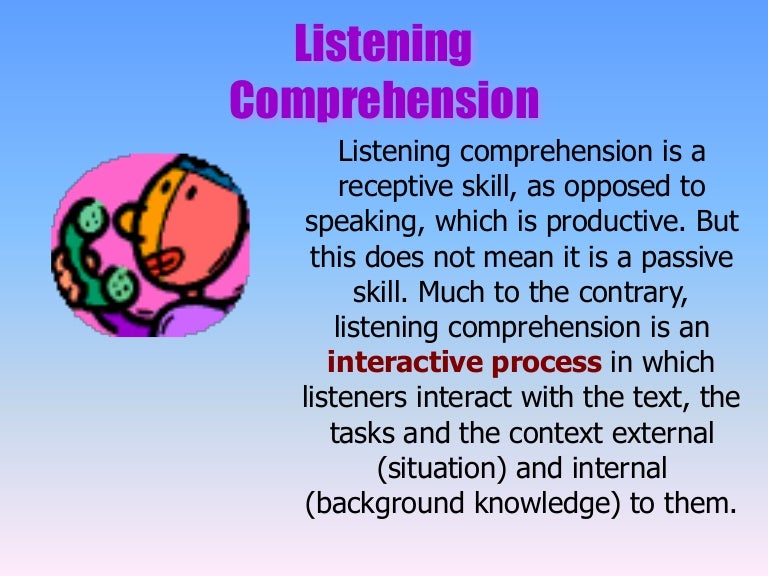 Listening Comprehension

Listening comprehension is a receptive skill, as opposed to speaking, which is productive. But this does not mean it is a passive skill. Much to the contrary, listening comprehension is an interactive process in which listeners interact with the text, the tasks and the context external (situation) and internal (background knowledge) to them.